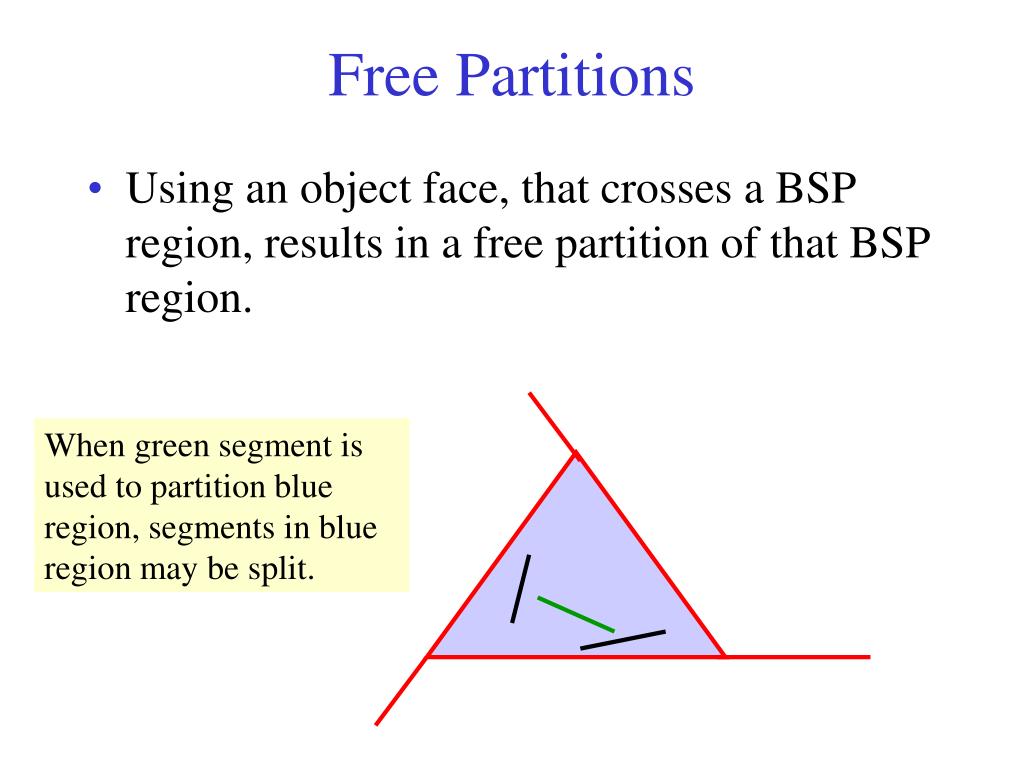 Free Partitions

• Using an object face, that crosses a BSP region, results in a free partition of that BSP region.

When green segment is used to partition blue region, segments in blue region may be split.